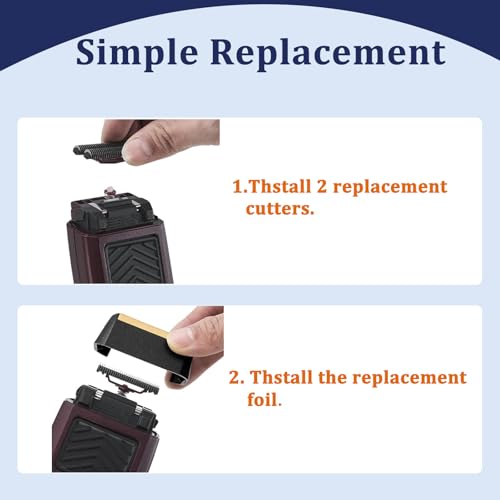 Simple Replacement

1.Thstall 2 replacement cutters.

2. Thstall the replacement foil.